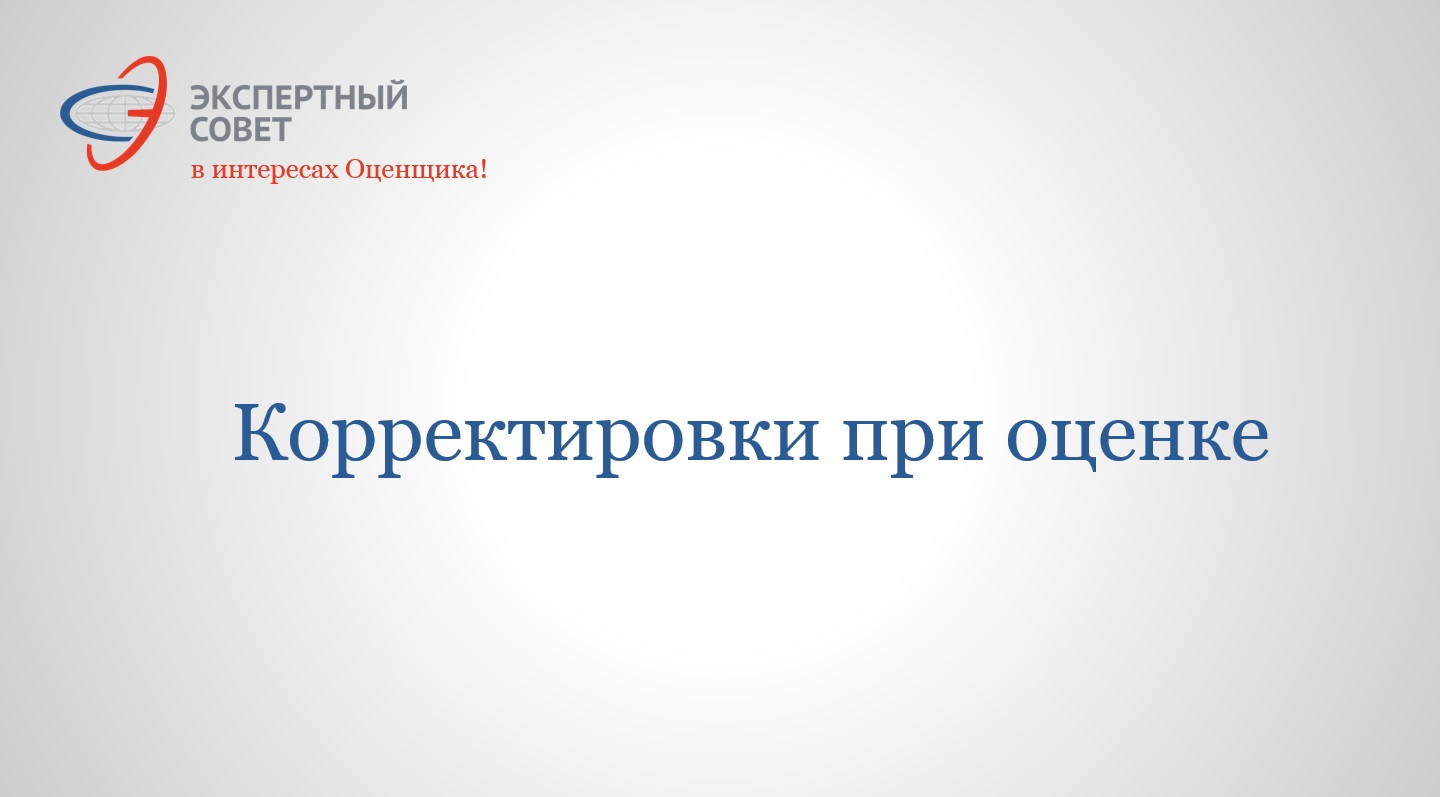 ЭКСПЕРТНЫЙ
СОВЕТ
в интересах Оценщика!

Корректировки при оценке